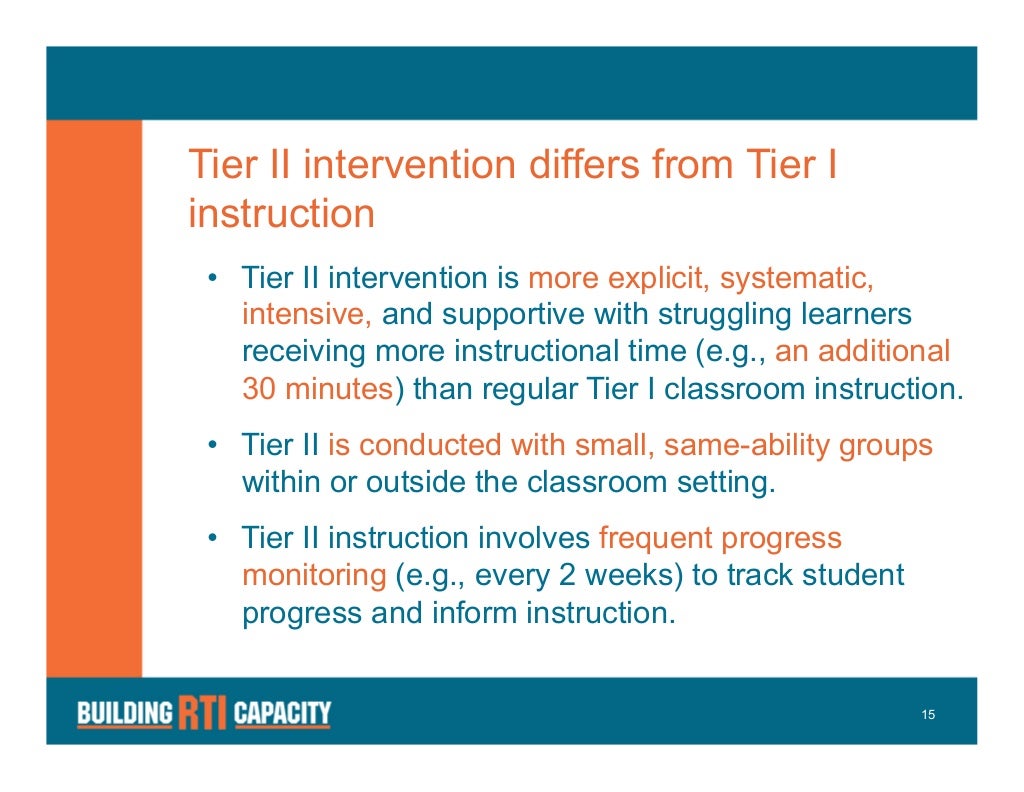 Tier II intervention differs from Tier I instruction

• Tier II intervention is more explicit, systematic, intensive, and supportive with struggling learners receiving more instructional time (e.g., an additional 30 minutes) than regular Tier I classroom instruction.

• Tier II is conducted with small, same-ability groups within or outside the classroom setting.

• Tier II instruction involves frequent progress monitoring (e.g., every 2 weeks) to track student progress and inform instruction.

BUILDING RTI CAPACITY

15